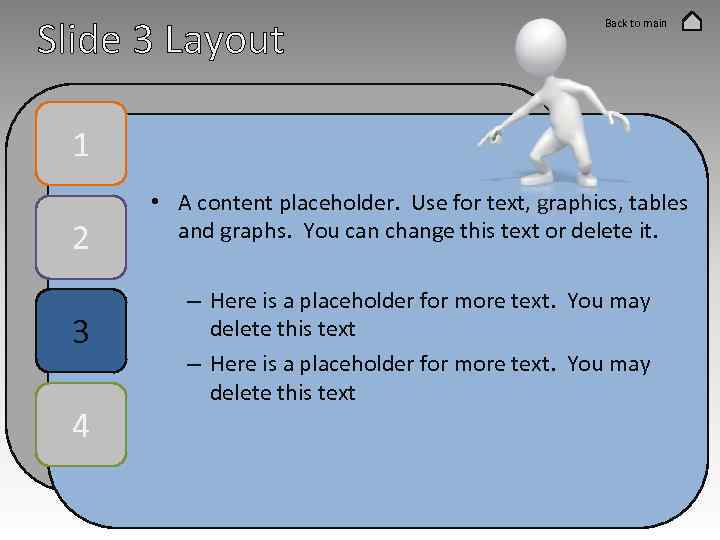 Slide 3 Layout

Back to main

1

2

3

4

• A content placeholder. Use for text, graphics, tables and graphs. You can change this text or delete it.

– Here is a placeholder for more text. You may delete this text

– Here is a placeholder for more text. You may delete this text